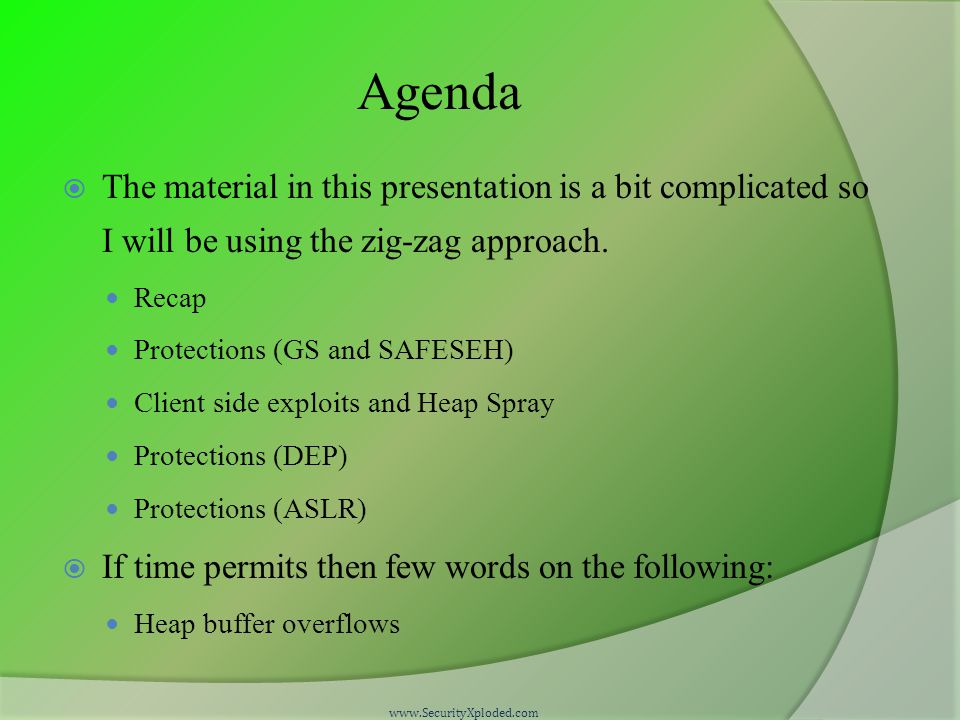 Agenda

The material in this presentation is a bit complicated so I will be using the zig-zag approach.

Recap

Protections (GS and SAFESEH)

Client side exploits and Heap Spray

Protections (DEP)

Protections (ASLR)

If time permits then few words on the following:

Heap buffer overflows

www.SecurityXploded.com